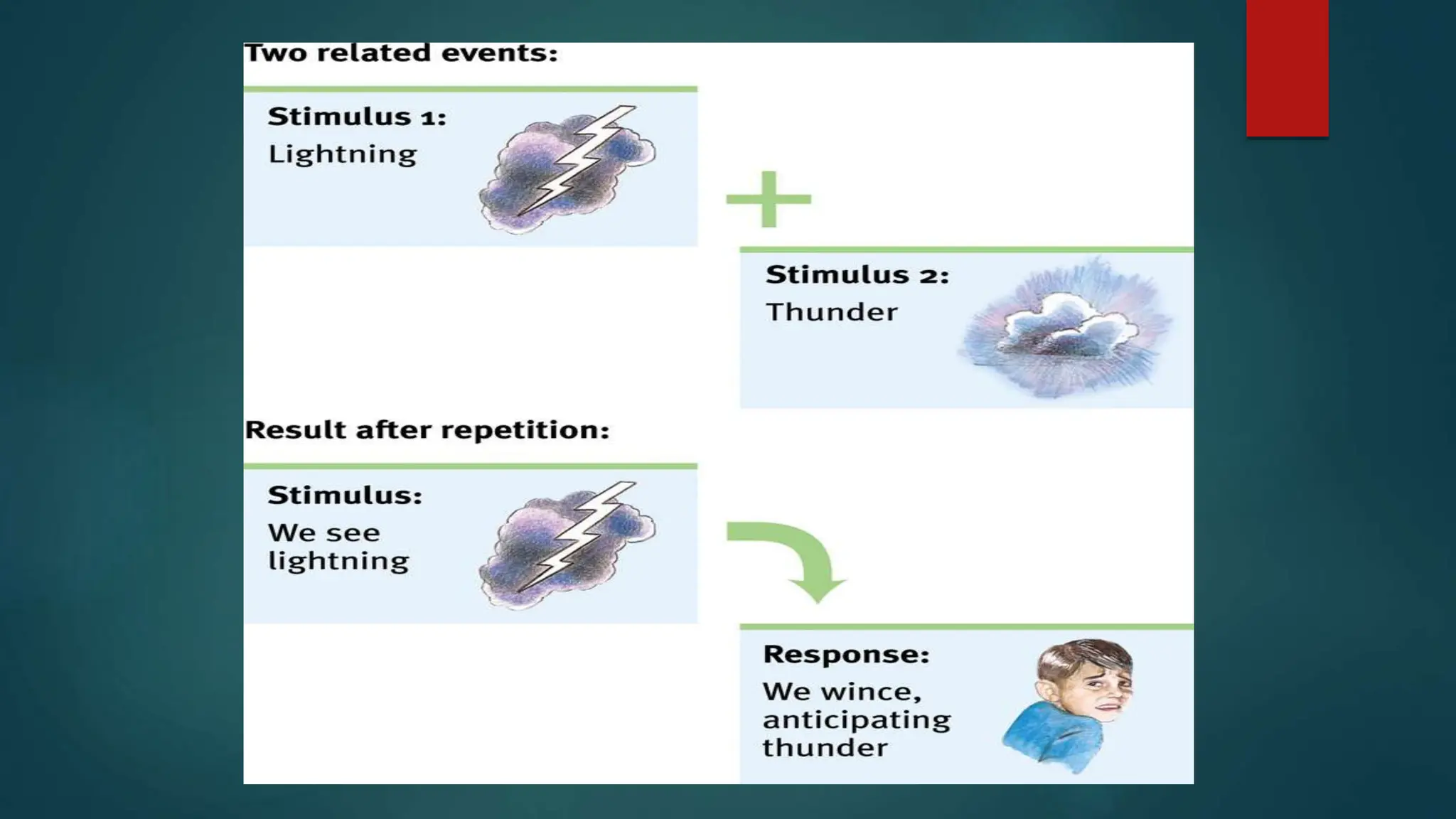 Two related events:

Stimulus 1:
Lightning

+

Stimulus 2:
Thunder

Result after repetition:

Stimulus:
We see lightning

Response:
We wince, anticipating thunder